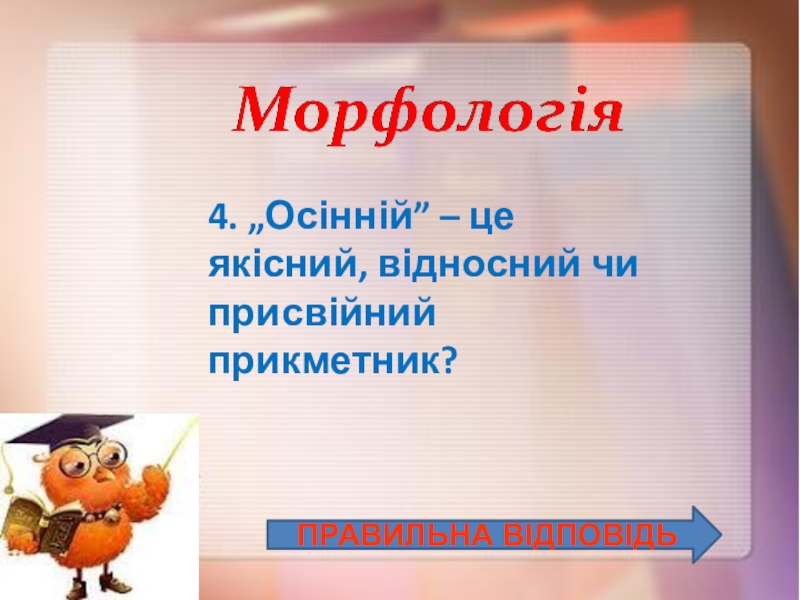 Морфологія

4. „Осінній” – це якісний, відносний чи присвійний прикметник?

ПРАВИЛЬНА ВІДПОВІДЬ